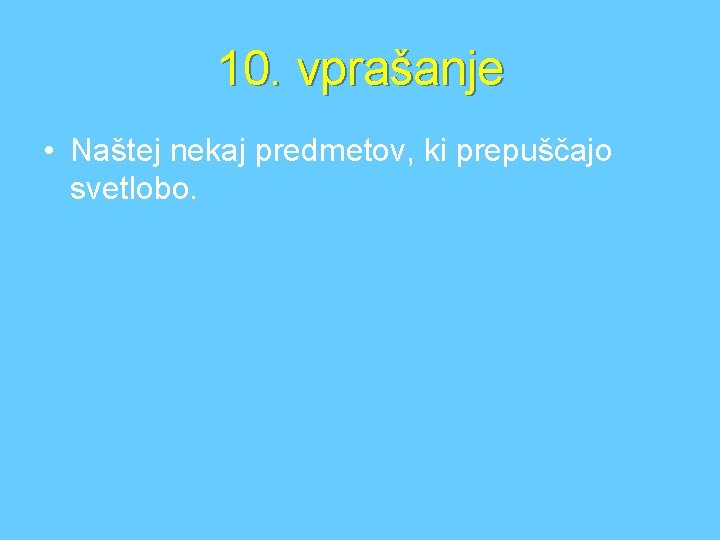 10. vprašanje

• Naštej nekaj predmetov, ki prepuščajo svetlobo.